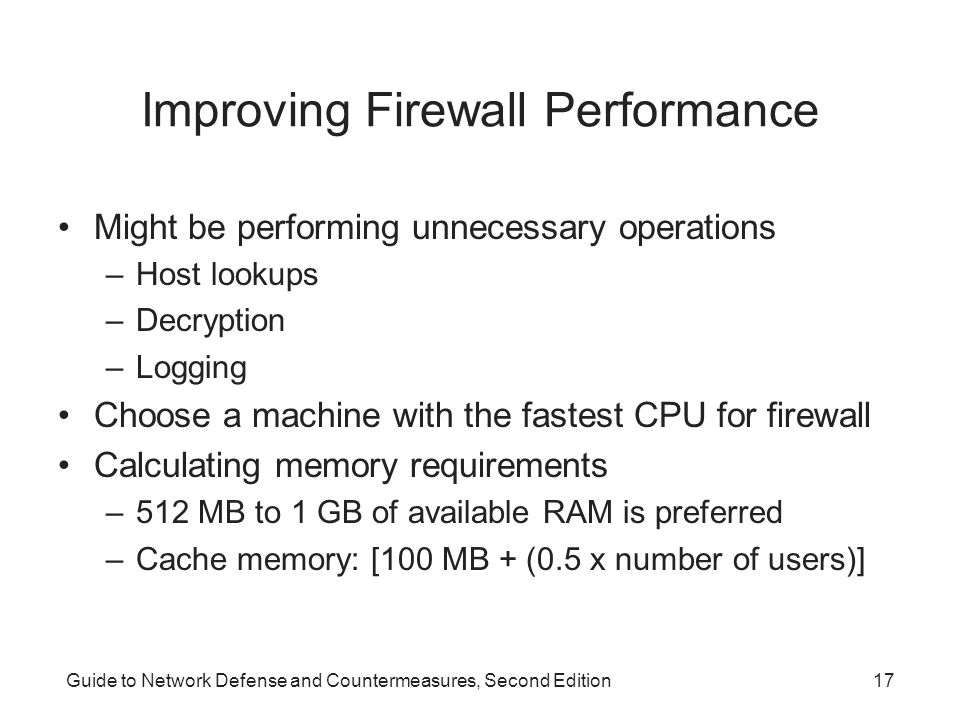 Improving Firewall Performance

• Might be performing unnecessary operations
 – Host lookups
 – Decryption
 – Logging
• Choose a machine with the fastest CPU for firewall
• Calculating memory requirements
 – 512 MB to 1 GB of available RAM is preferred
 – Cache memory: [100 MB + (0.5 x number of users)]

Guide to Network Defense and Countermeasures, Second Edition

17